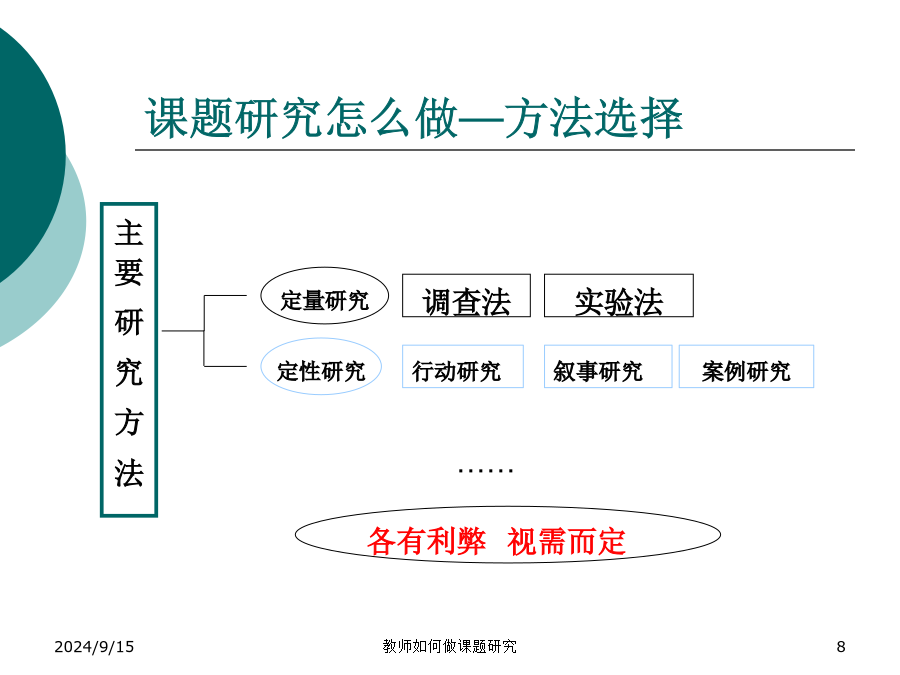 课题研究怎么做—方法选择

主要研究方法

定量研究 调查法 实验法

定性研究 行动研究 叙事研究 案例研究

……

各有利弊 视需而定

2024/9/15

教师如何做课题研究

8